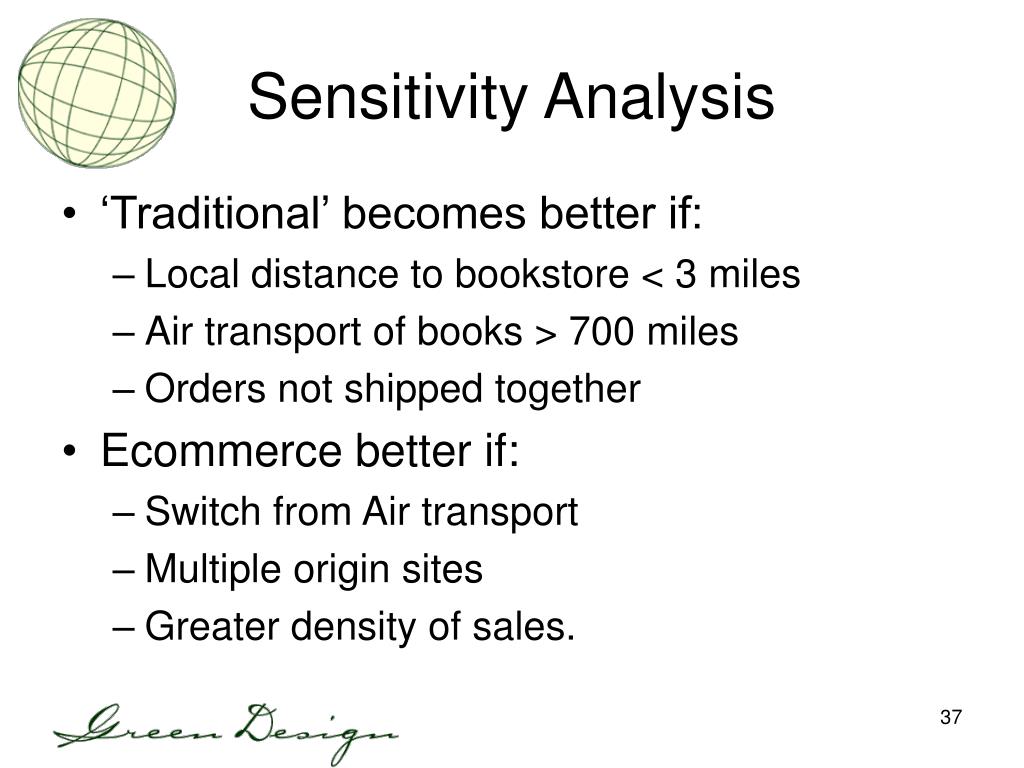 Sensitivity Analysis

• ‘Traditional’ becomes better if:
– Local distance to bookstore < 3 miles
– Air transport of books > 700 miles
– Orders not shipped together

• Ecommerce better if:
– Switch from Air transport
– Multiple origin sites
– Greater density of sales.

Green Design

37